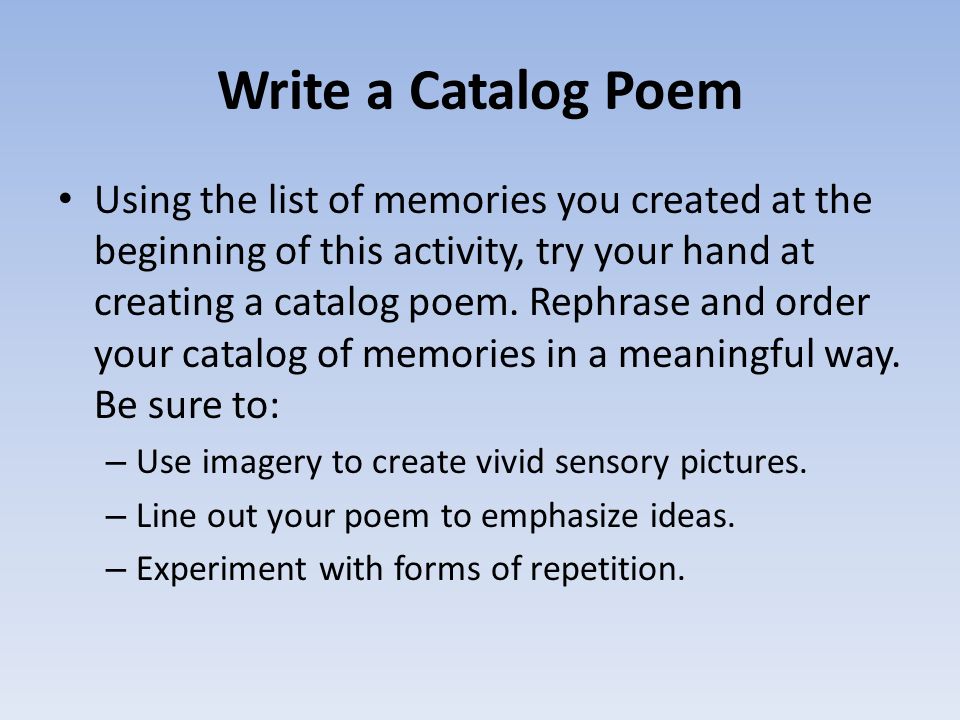 Write a Catalog Poem

• Using the list of memories you created at the beginning of this activity, try your hand at creating a catalog poem. Rephrase and order your catalog of memories in a meaningful way. Be sure to:

– Use imagery to create vivid sensory pictures.
– Line out your poem to emphasize ideas.
– Experiment with forms of repetition.